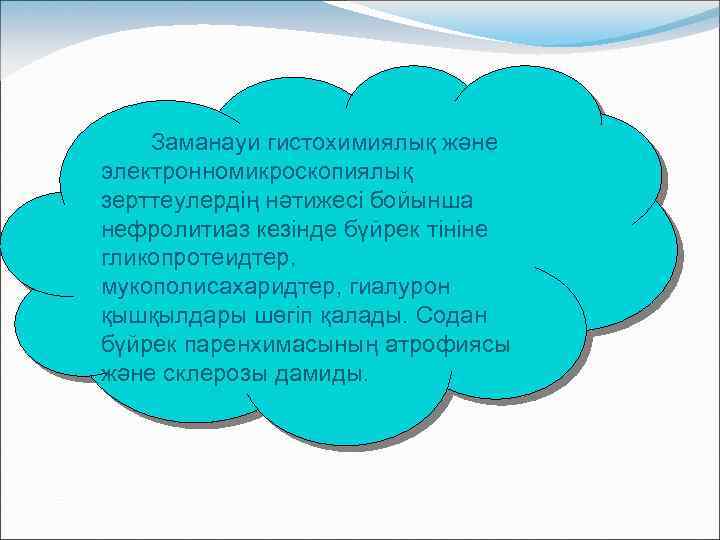 Заманауи гистохимиялық және электронномикроскопиялық зерттеулердің нәтижесі бойынша нефролитиаз кезінде бүйрек тініне гликопротеидтер, мукополисахаридтер, гиалурон қышқылдары шөгіп қалады. Содан бүйрек паренхимасының атрофиясы және склерозы дамиды.